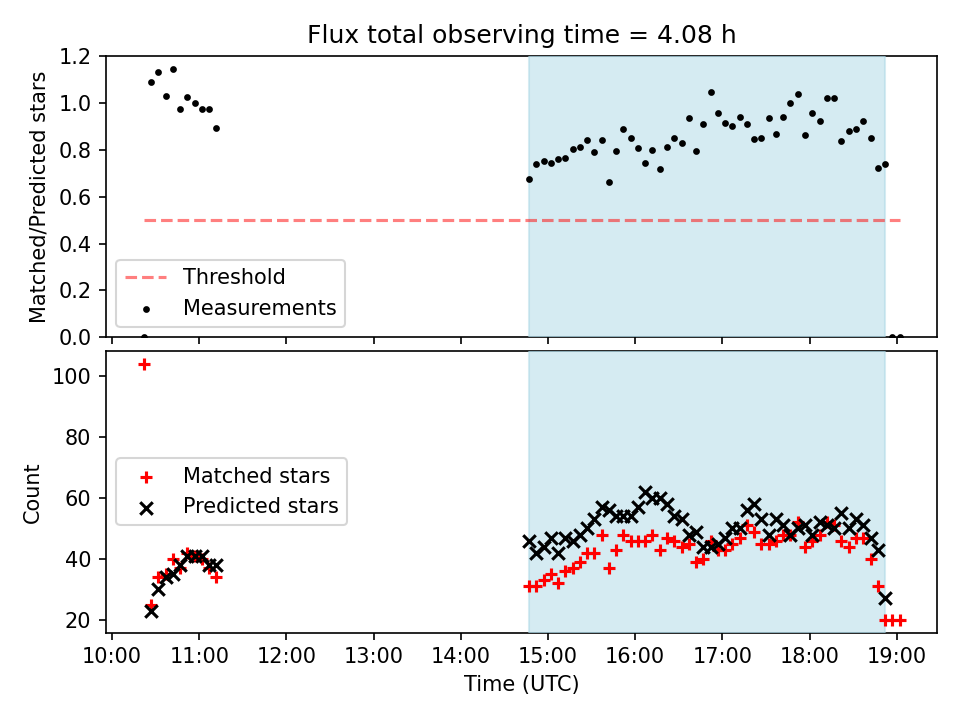 Flux total observing time = 4.08 h

Matched/Predicted stars

1.2
1.0
0.8
0.6
0.4
0.2
0.0

Threshold
Measurements

Count

100
80
60
40
20

Matched stars
Predicted stars

10:00 11:00 12:00 13:00 14:00 15:00 16:00 17:00 18:00 19:00

Time (UTC)